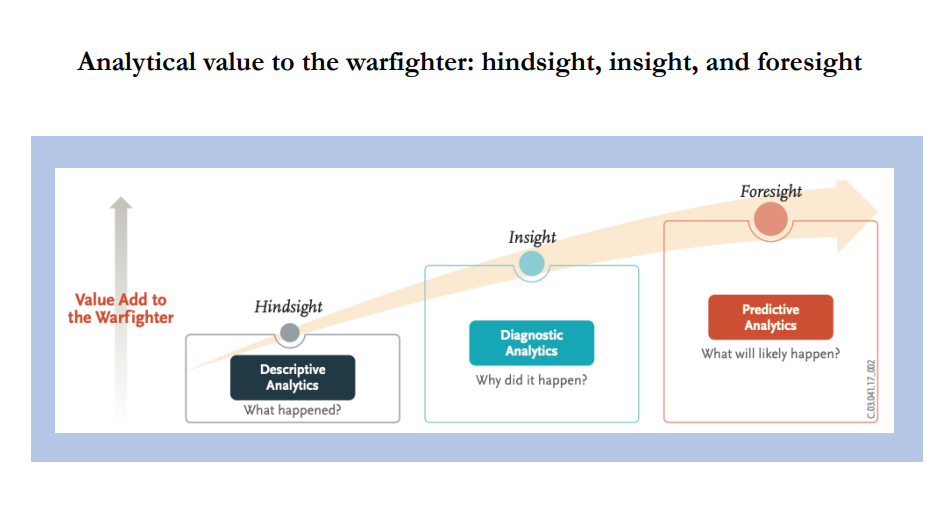 Analytical value to the warfighter: hindsight, insight, and foresight

Value Add to the Warfighter

Hindsight

Descriptive Analytics

What happened?

Insight

Diagnostic Analytics

Why did it happen?

Foresight

Predictive Analytics

What will likely happen?

C.03.041.17_002